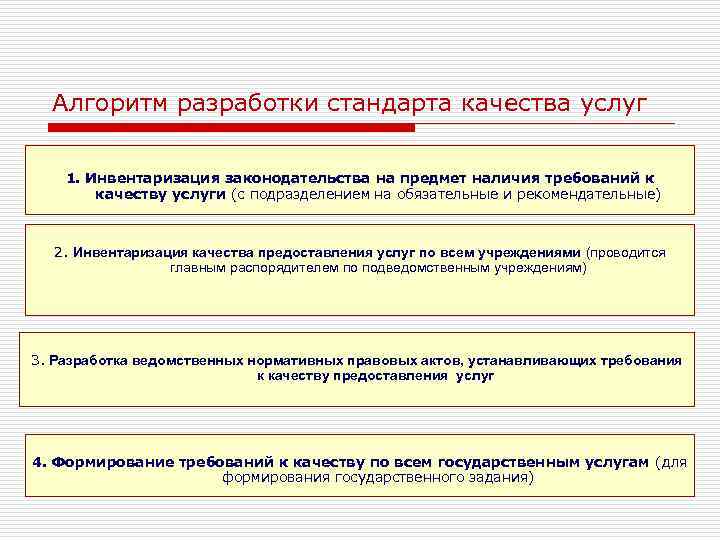 Алгоритм разработки стандарта качества услуг

1. Инвентаризация законодательства на предмет наличия требований к качеству услуги (с подразделением на обязательные и рекомендательные)

2. Инвентаризация качества предоставления услуг по всем учреждениями (проводится главным распорядителем по подведомственным учреждениям)

3. Разработка ведомственных нормативных правовых актов, устанавливающих требования к качеству предоставления услуг

4. Формирование требований к качеству по всем государственным услугам (для формирования государственного задания)